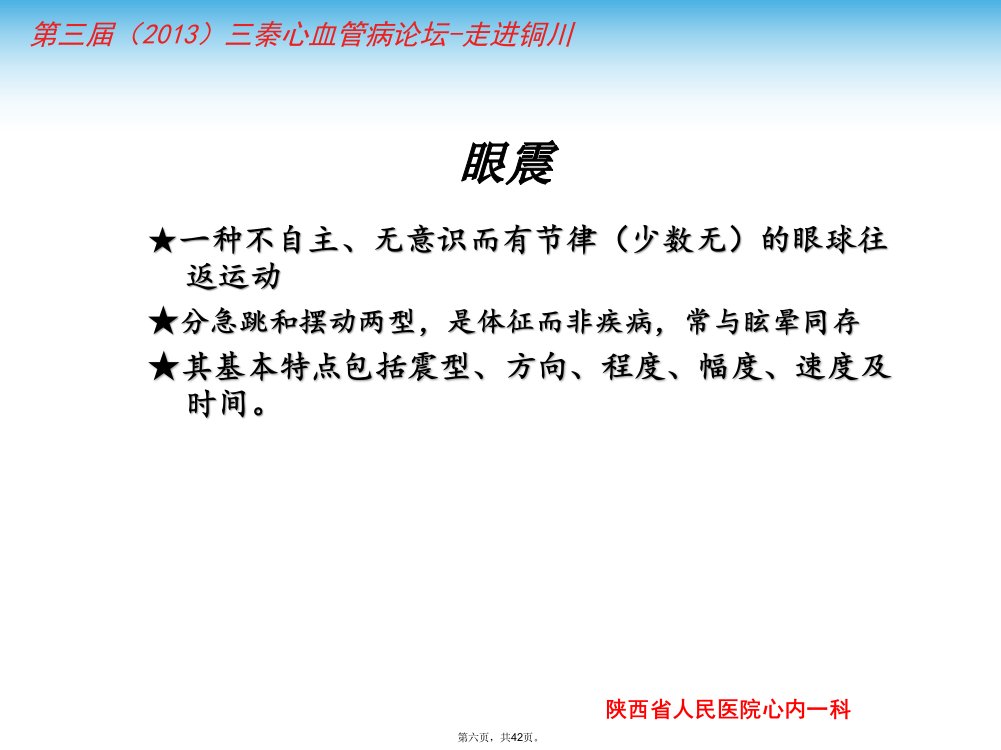 第三届（2013）三秦心血管病论坛-走进铜川

眼震

★一种不自主、无意识而有节律（少数无）的眼球往返运动

★分急跳和摆动两型，是体征而非疾病，常与眩晕同存

★其基本特点包括震型、方向、程度、幅度、速度及时间。

陕西省人民医院心内一科

第六页，共42页。